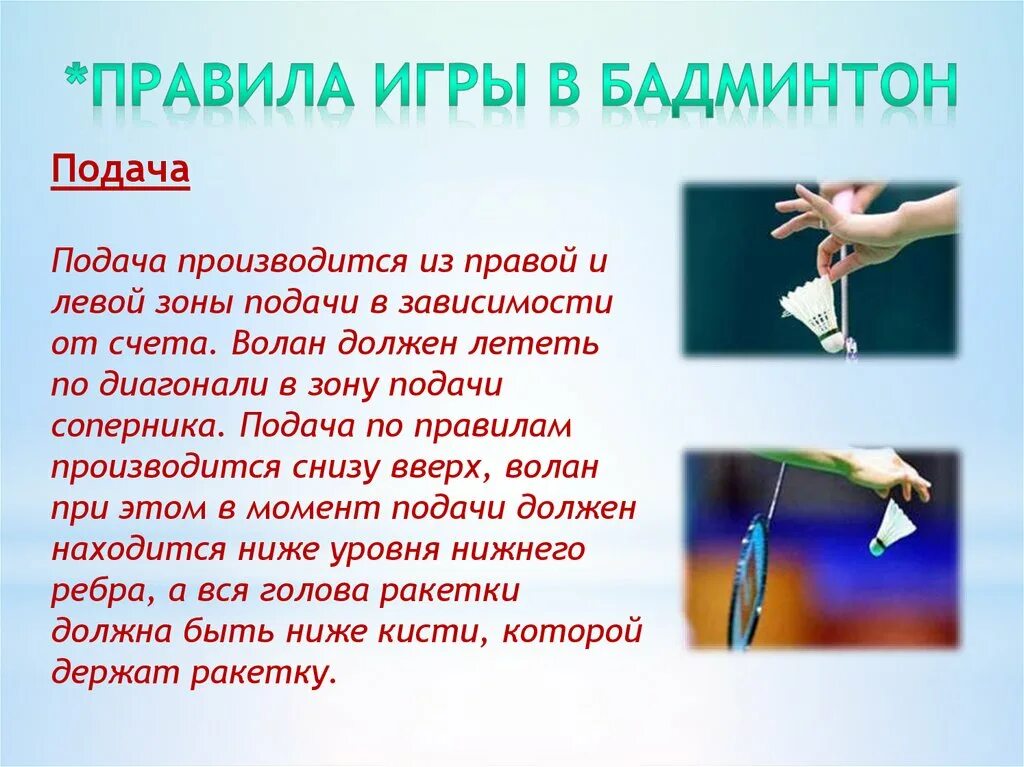 *ПРАВИЛА ИГРЫ В БАДМИНТОН

Подача

Подача производится из правой и левой зоны подачи в зависимости от счета. Волан должен лететь по диагонали в зону подачи соперника. Подача по правилам производится снизу вверх, волан при этом в момент подачи должен находится ниже уровня нижнего ребра, а вся голова ракетки должна быть ниже кисти, которой держат ракетку.